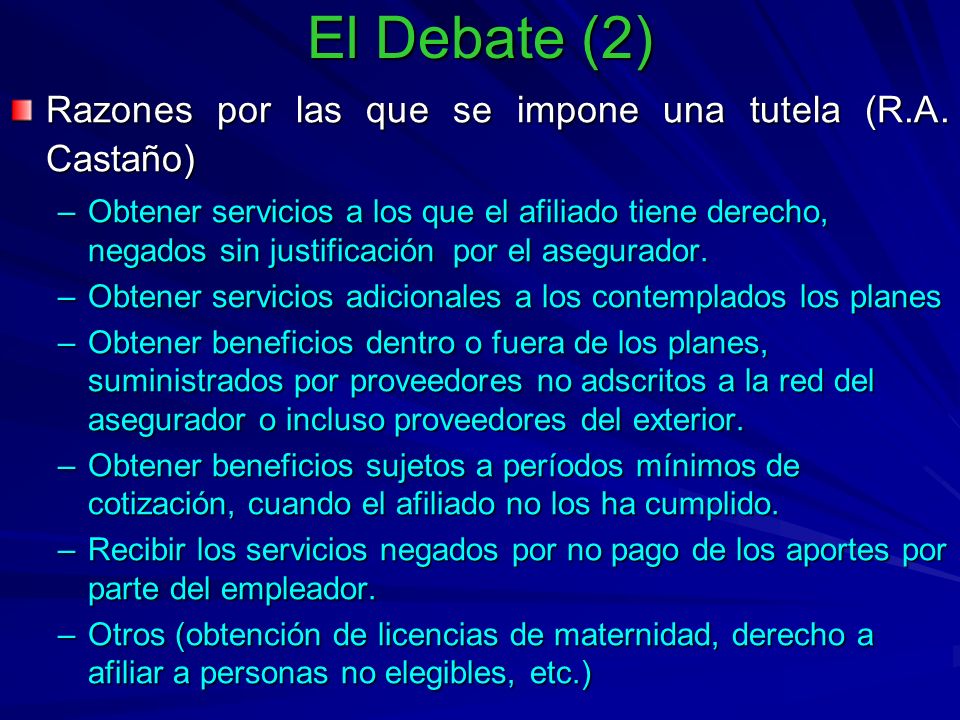 El Debate (2)

Razones por las que se impone una tutela (R.A. Castaño)

– Obtener servicios a los que el afiliado tiene derecho, negados sin justificación por el asegurador.
– Obtener servicios adicionales a los contemplados los planes
– Obtener beneficios dentro o fuera de los planes, suministrados por proveedores no adscritos a la red del asegurador o incluso proveedores del exterior.
– Obtener beneficios sujetos a períodos mínimos de cotización, cuando el afiliado no los ha cumplido.
– Recibir los servicios negados por no pago de los aportes por parte del empleador.
– Otros (obtención de licencias de maternidad, derecho a afiliar a personas no elegibles, etc.)